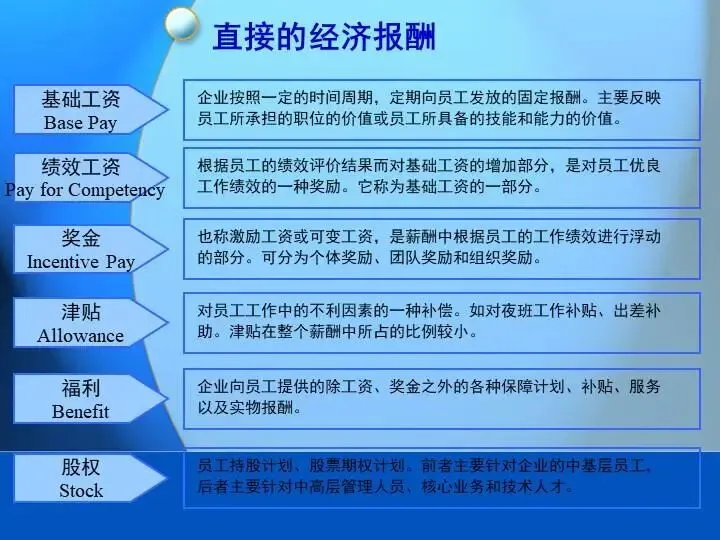 直接的经济报酬

基础工资
Base Pay

企业按照一定的时间周期，定期向员工发放的固定报酬。主要反映员工所承担的职位的价值或员工所具备的技能和能力的价值。

绩效工资
Pay for Competency

根据员工的绩效评价结果而对基础工资的增加部分，是对员工优良工作绩效的一种奖励。它称为基础工资的一部分。

奖金
Incentive Pay

也称激励工资或可变工资，是薪酬中根据员工的工作绩效进行浮动的部分。可分为个体奖励、团队奖励和组织奖励。

津贴
Allowance

对员工工作中的不利因素的一种补偿。如对夜班工作补贴、出差补助。津贴在整个薪酬中所占的比例较小。

福利
Benefit

企业向员工提供的除工资、奖金之外的各种保障计划、补贴、服务以及实物报酬。

股权
Stock

员工持股计划、股票期权计划。前者主要针对企业的中基层员工，后者主要针对中高层管理人员、核心业务和技术人才。